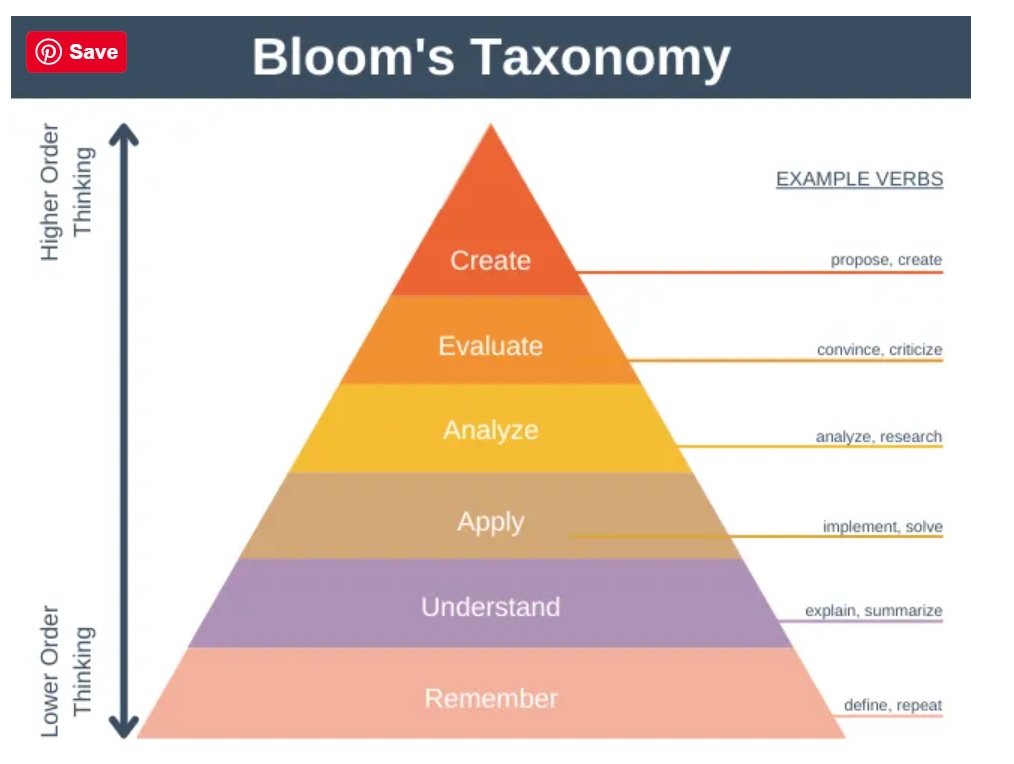 Save

Bloom's Taxonomy

Higher Order Thinking

Lower Order Thinking

EXAMPLE VERBS

Create
propose, create

Evaluate
convince, criticize

Analyze
analyze, research

Apply
implement, solve

Understand
explain, summarize

Remember
define, repeat